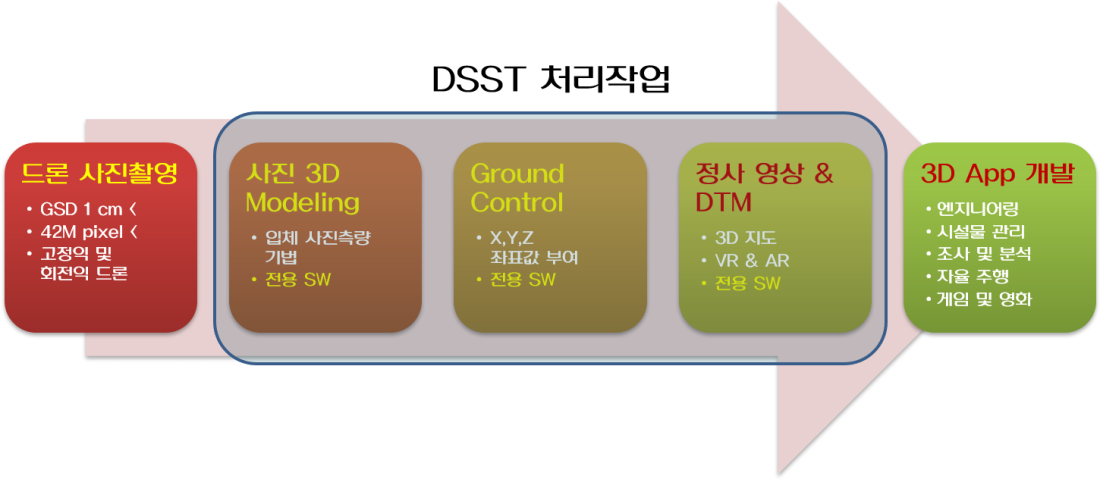 DSST 처리작업

드론 사진촬영

• GSD 1 cm <
• 42M pixel <
• 고정익 및 회전익 드론

사진 3D Modeling

• 입체 사진측량 기법
• 전용 SW

Ground Control

• X,Y,Z 좌표값 부여
• 전용 SW

정사 영상 & DTM

• 3D 지도
• VR & AR
• 전용 SW

3D App 개발

• 엔지니어링
• 시설물 관리
• 조사 및 분석
• 자율 주행
• 게임 및 영화